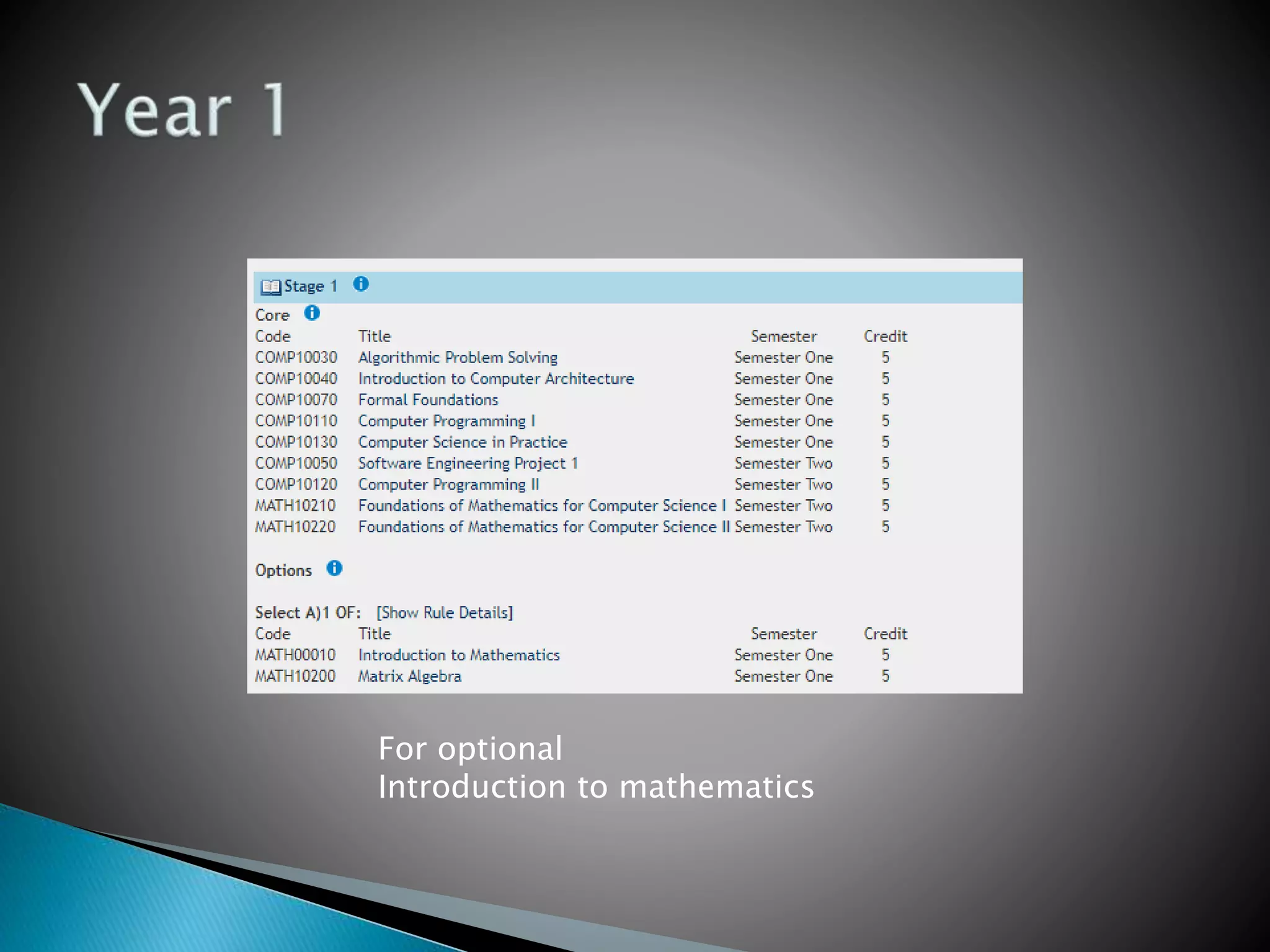 Year 1

Stage 1

Core

| Code | Title | Semester | Credit |
|---|---|---|---|
| COMP10030 | Algorithmic Problem Solving | Semester One | 5 |
| COMP10040 | Introduction to Computer Architecture | Semester One | 5 |
| COMP10070 | Formal Foundations | Semester One | 5 |
| COMP10110 | Computer Programming I | Semester One | 5 |
| COMP10130 | Computer Science in Practice | Semester One | 5 |
| COMP10050 | Software Engineering Project 1 | Semester Two | 5 |
| COMP10120 | Computer Programming II | Semester Two | 5 |
| MATH10210 | Foundations of Mathematics for Computer Science I | Semester Two | 5 |
| MATH10220 | Foundations of Mathematics for Computer Science II | Semester Two | 5 |

Options

Select A)1 OF: [Show Rule Details]

| Code | Title | Semester | Credit |
|---|---|---|---|
| MATH00010 | Introduction to Mathematics | Semester One | 5 |
| MATH10200 | Matrix Algebra | Semester One | 5 |

For optional
Introduction to mathematics